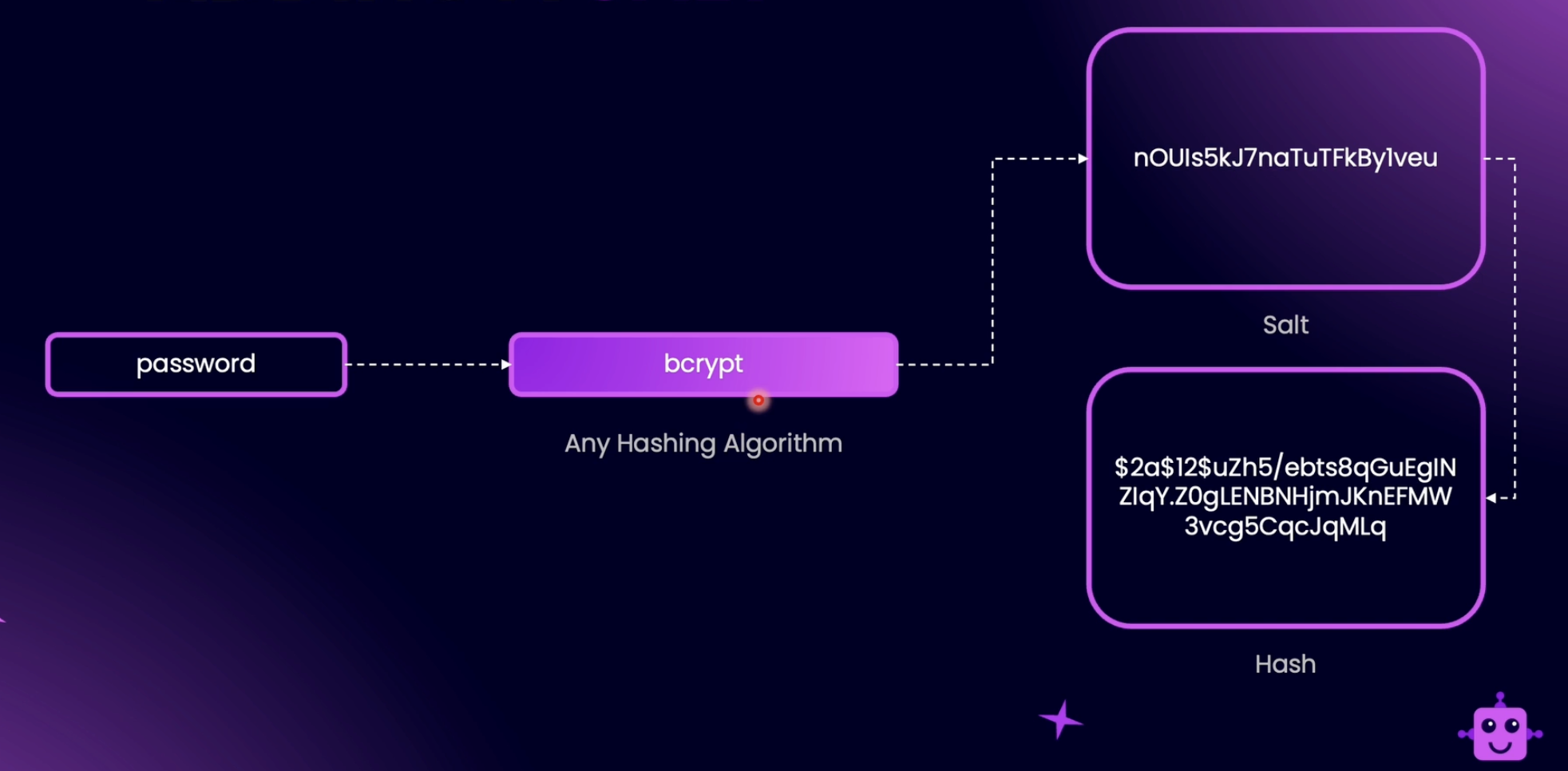 password

bcrypt

Any Hashing Algorithm

nOUIs5kJ7naTuTFkBy1veu

Salt

$2a$12$uZh5/ebts8qGuEgIN ZIqY.Z0gLENBNHjmJKnEFMW 3vcg5CqcJqMLq

Hash